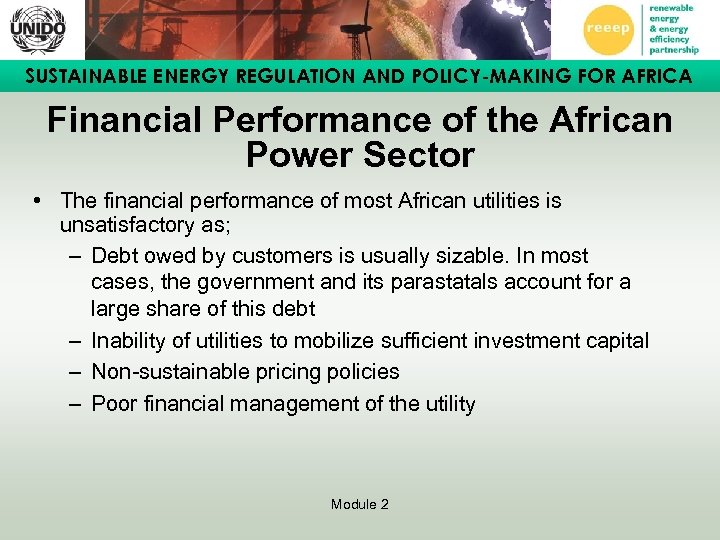 UNIDO

reeep

renewable energy & energy efficiency partnership

SUSTAINABLE ENERGY REGULATION AND POLICY-MAKING FOR AFRICA

Financial Performance of the African Power Sector

• The financial performance of most African utilities is unsatisfactory as;

– Debt owed by customers is usually sizable. In most cases, the government and its parastatals account for a large share of this debt

– Inability of utilities to mobilize sufficient investment capital

– Non-sustainable pricing policies

– Poor financial management of the utility

Module 2